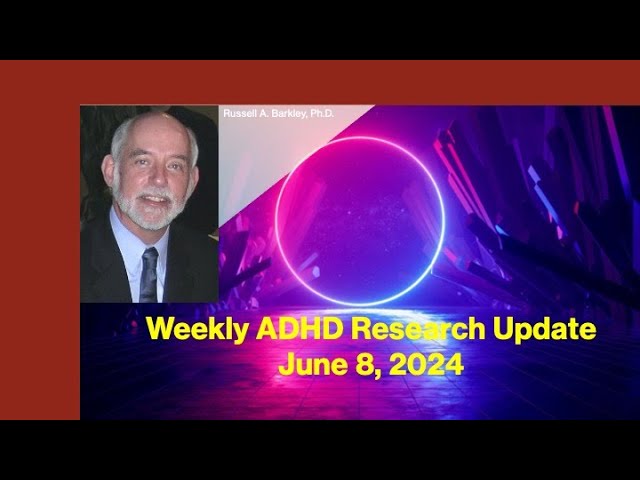 Russell A. Barkley, Ph.D.

Weekly ADHD Research Update
June 8, 2024